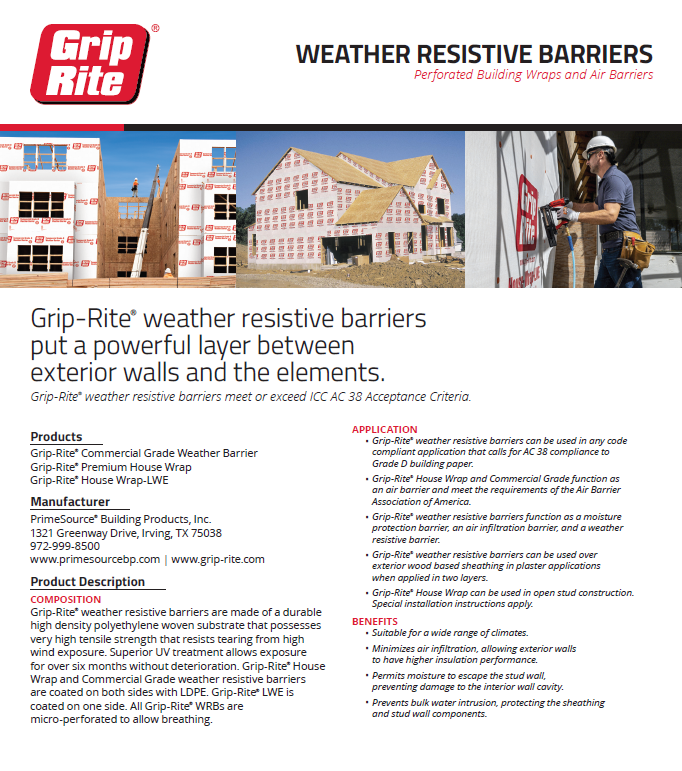 Grip Rite®

WEATHER RESISTIVE BARRIERS
Perforated Building Wraps and Air Barriers

Grip-Rite® weather resistive barriers put a powerful layer between exterior walls and the elements.
Grip-Rite® weather resistive barriers meet or exceed ICC AC 38 Acceptance Criteria.

Products
Grip-Rite® Commercial Grade Weather Barrier
Grip-Rite® Premium House Wrap
Grip-Rite® House Wrap-LWE

Manufacturer
PrimeSource® Building Products, Inc.
1321 Greenway Drive, Irving, TX 75038
972-999-8500
www.primesourcebp.com | www.grip-rite.com

Product Description
COMPOSITION
Grip-Rite® weather resistive barriers are made of a durable high density polyethylene woven substrate that possesses very high tensile strength that resists tearing from high wind exposure. Superior UV treatment allows exposure for over six months without deterioration. Grip-Rite® House Wrap and Commercial Grade weather resistive barriers are coated on both sides with LDPE. Grip-Rite® LWE is coated on one side. All Grip-Rite® WRBs are micro-perforated to allow breathing.

APPLICATION
• Grip-Rite® weather resistive barriers can be used in any code compliant application that calls for AC 38 compliance to Grade D building paper.
• Grip-Rite® House Wrap and Commercial Grade function as an air barrier and meet the requirements of the Air Barrier Association of America.
• Grip-Rite® weather resistive barriers function as a moisture protection barrier, an air infiltration barrier, and a weather resistive barrier.
• Grip-Rite® weather resistive barriers can be used over exterior wood based sheathing in plaster applications when applied in two layers.
• Grip-Rite® House Wrap can be used in open stud construction. Special installation instructions apply.

BENEFITS
• Suitable for a wide range of climates.
• Minimizes air infiltration, allowing exterior walls to have higher insulation performance.
• Permits moisture to escape the stud wall, preventing damage to the interior wall cavity.
• Prevents bulk water intrusion, protecting the sheathing and stud wall components.